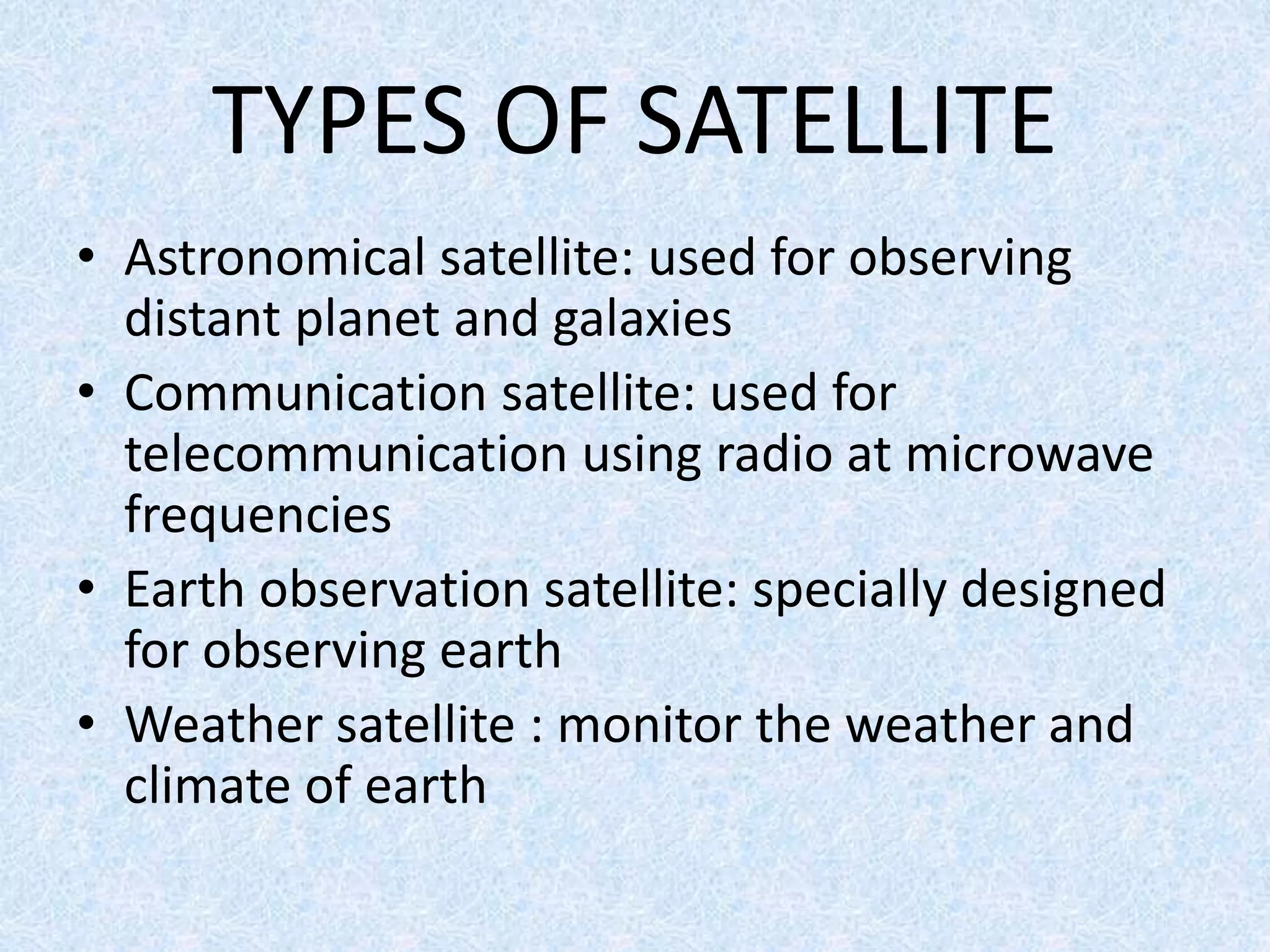 TYPES OF SATELLITE

• Astronomical satellite: used for observing distant planet and galaxies
• Communication satellite: used for telecommunication using radio at microwave frequencies
• Earth observation satellite: specially designed for observing earth
• Weather satellite : monitor the weather and climate of earth